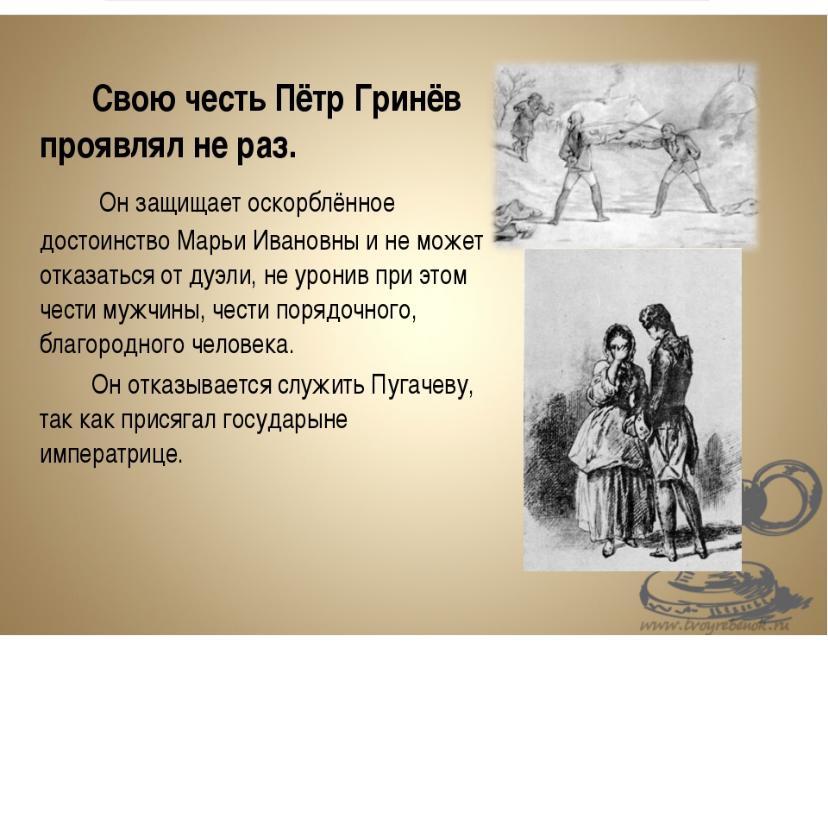 Свою честь Пётр Гринёв проявлял не раз.

Он защищает оскорблённое достоинство Марьи Ивановны и не может отказаться от дуэли, не уронив при этом чести мужчины, чести порядочного, благородного человека.

Он отказывается служить Пугачеву, так как присягал государыне императрице.

www.tvoyrebenok.ru